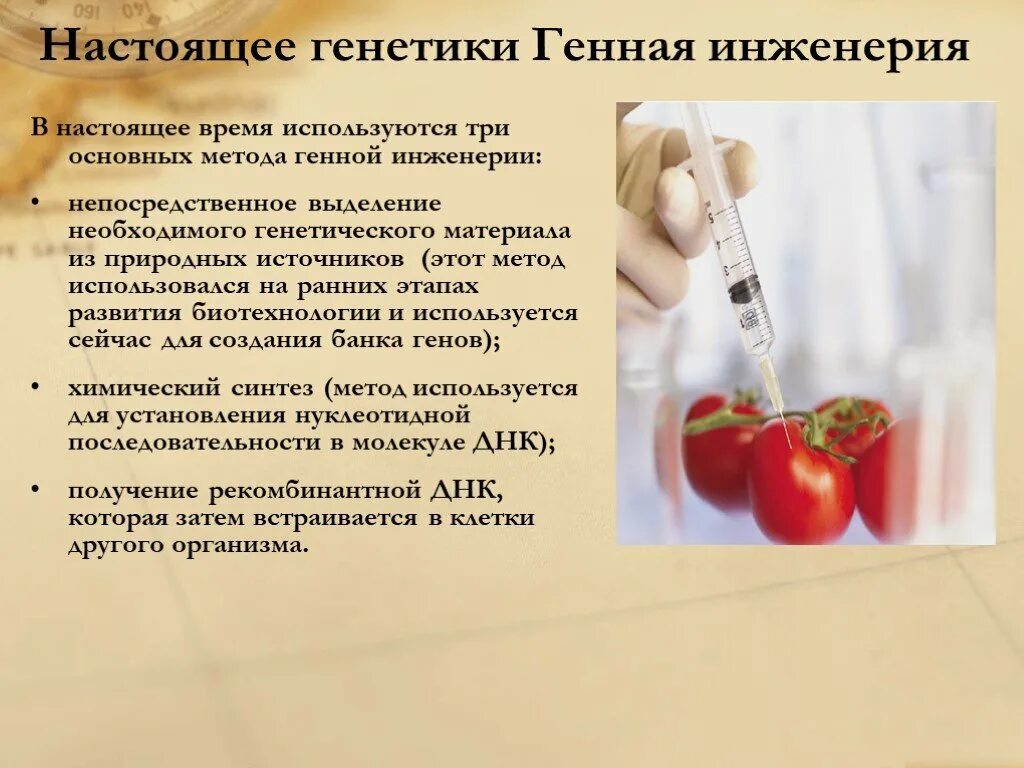 Настоящее генетики Генная инженерия

В настоящее время используются три основных метода генной инженерии:

• непосредственное выделение необходимого генетического материала из природных источников (этот метод использовался на ранних этапах развития биотехнологии и используется сейчас для создания банка генов);

• химический синтез (метод используется для установления нуклеотидной последовательности в молекуле ДНК);

• получение рекомбинантной ДНК, которая затем встраивается в клетки другого организма.